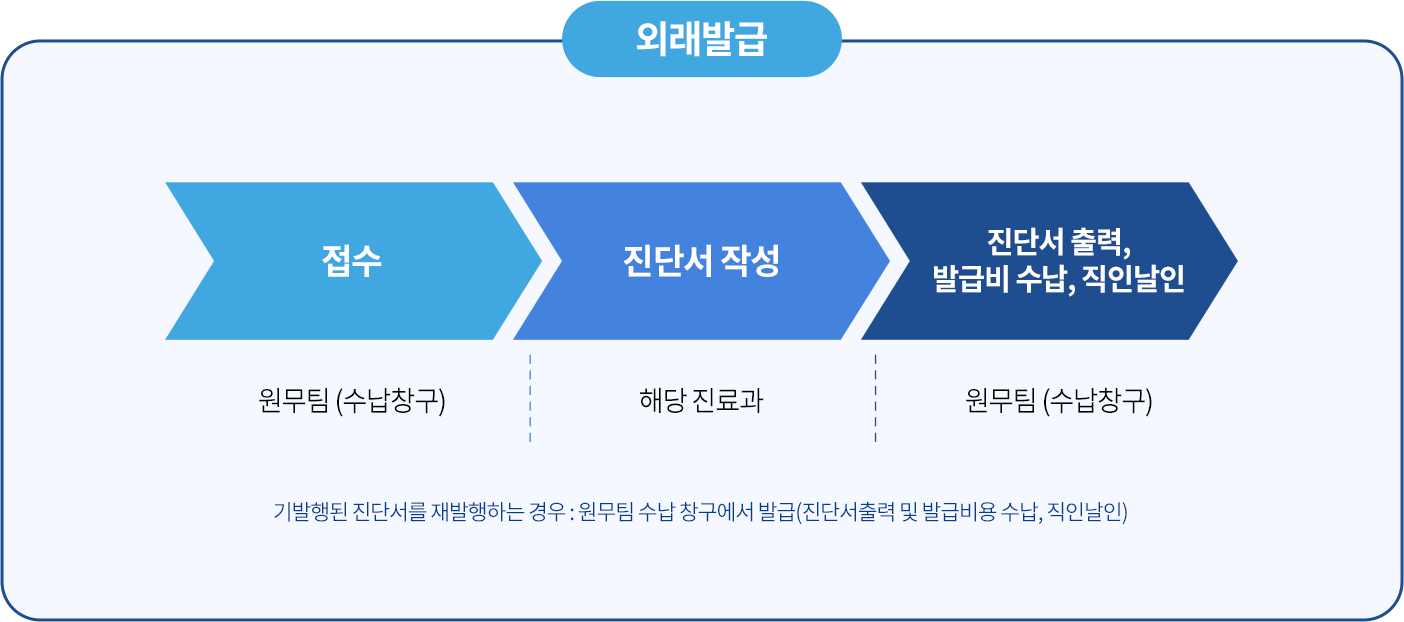 외래발급

접수

진단서 작성

진단서 출력, 발급비 수납, 직인날인

원무팀 (수납창구)

해당 진료과

원무팀 (수납창구)

기발행된 진단서를 재발행하는 경우 : 원무팀 수납 창구에서 발급(진단서출력 및 발급비용 수납, 직인날인)